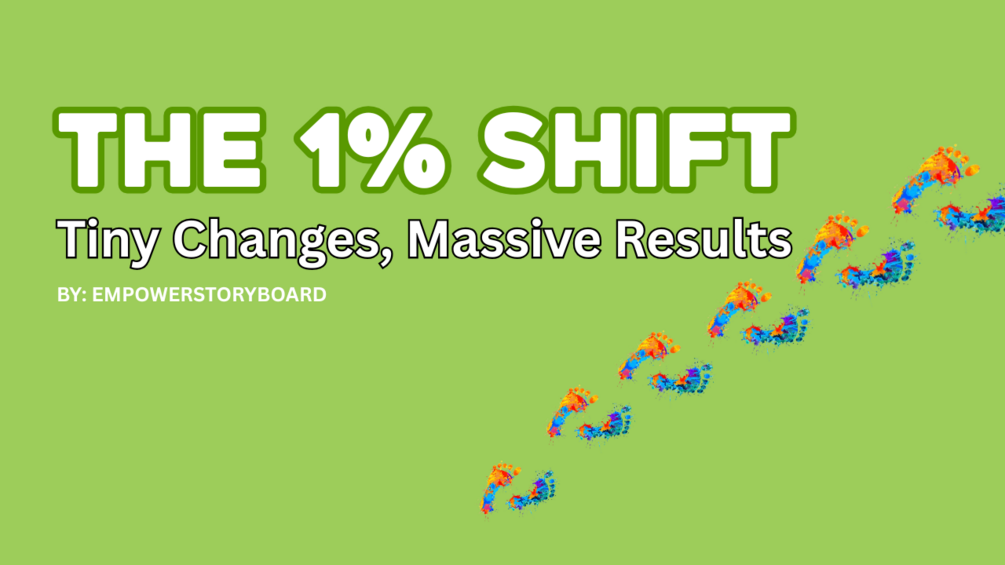 THE 1% SHIFT

Tiny Changes, Massive Results

BY: EMPOWERSTORYBOARD